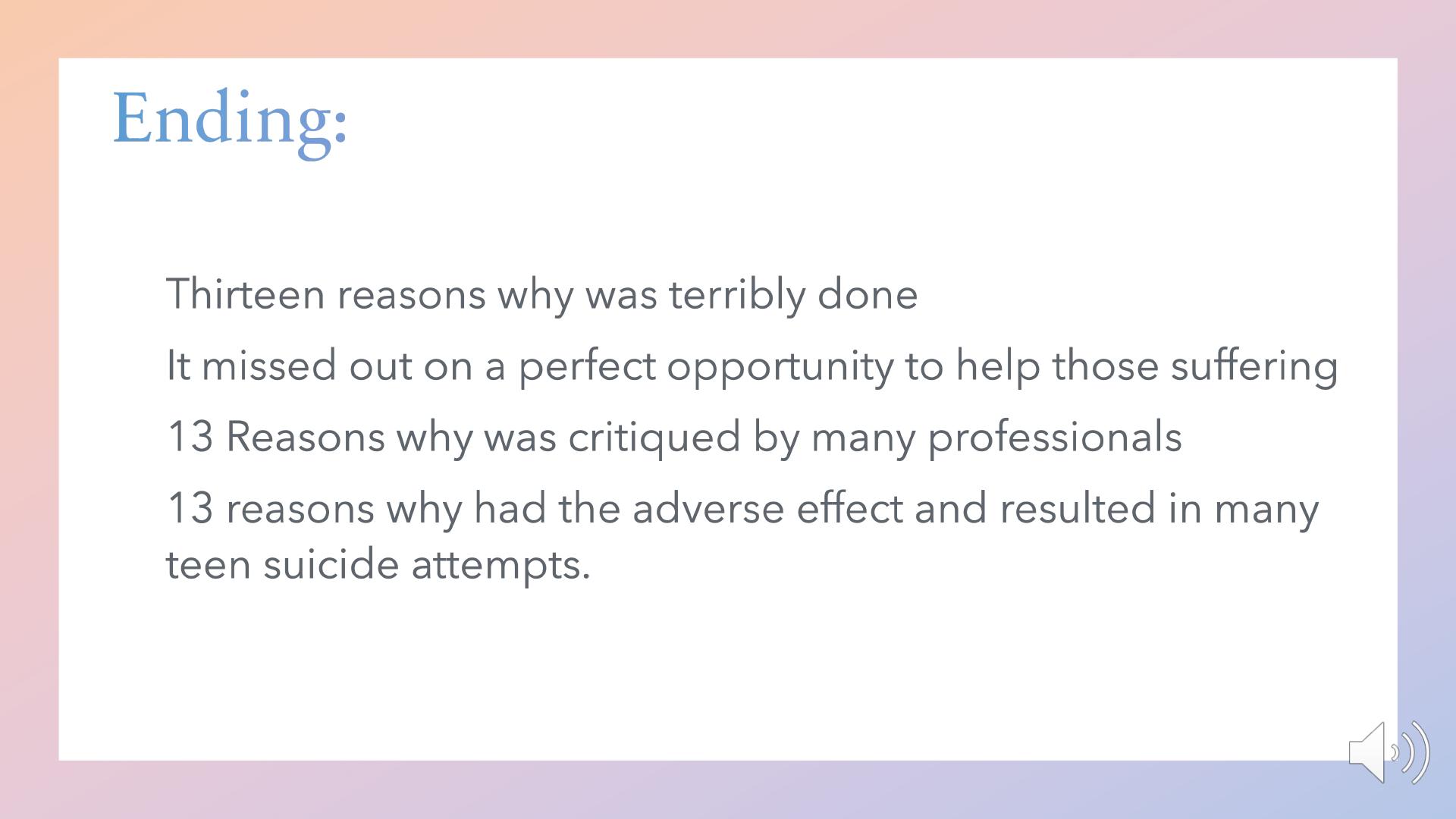 Ending:

Thirteen reasons why was terribly done

It missed out on a perfect opportunity to help those suffering

13 Reasons why was critiqued by many professionals

13 reasons why had the adverse effect and resulted in many teen suicide attempts.